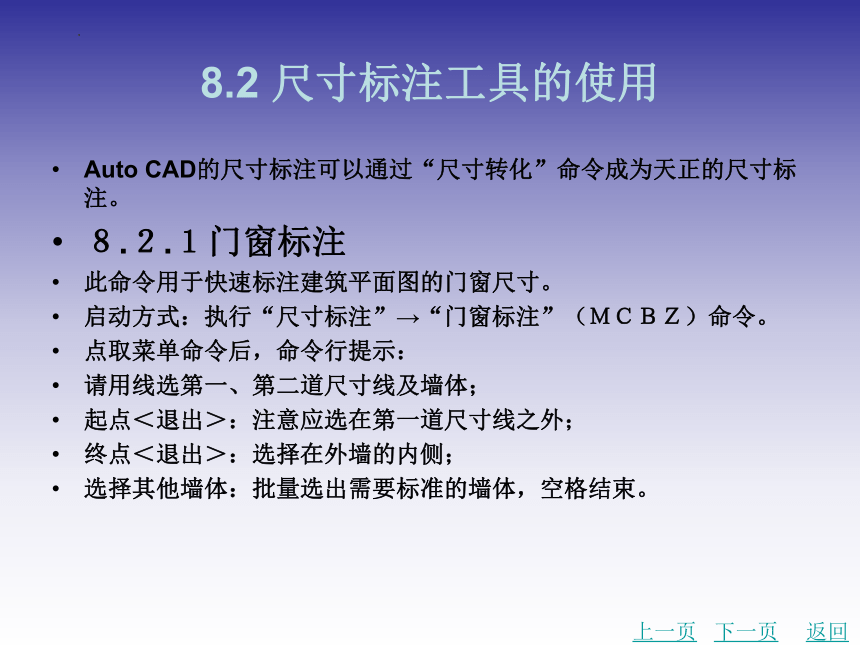 8.2 尺寸标注工具的使用

• Auto CAD的尺寸标注可以通过“尺寸转化”命令成为天正的尺寸标注。

• 8.2.1 门窗标注

• 此命令用于快速标注建筑平面图的门窗尺寸。

• 启动方式：执行“尺寸标注”→“门窗标注”（MCBZ）命令。

• 点取菜单命令后，命令行提示：

• 请用线选第一、第二道尺寸线及墙体；

• 起点<退出>：注意应选在第一道尺寸线之外；

• 终点<退出>：选择在外墙的内侧；

• 选择其他墙体：批量选出需要标准的墙体，空格结束。

上一页 下一页 返回